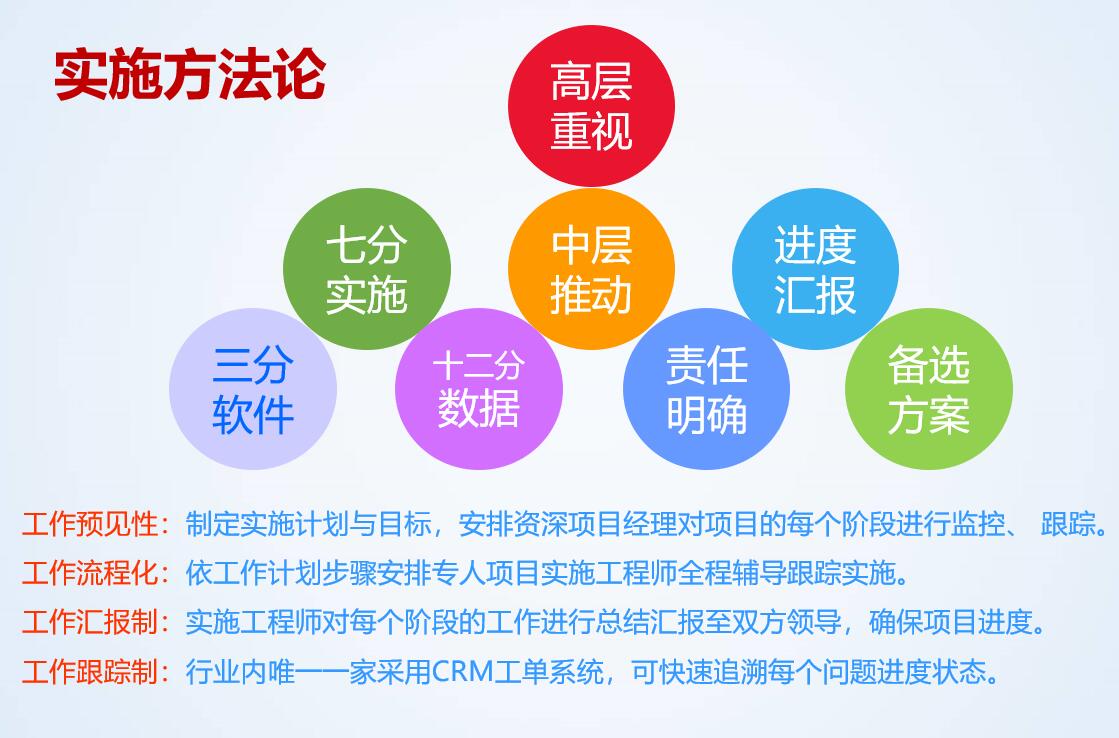 实施方法论

高层重视

七分实施

中层推动

进度汇报

三分软件

十二分数据

责任明确

备选方案

工作预见性：制定实施计划与目标，安排资深项目经理对项目的每个阶段进行监控、 跟踪。

工作流程化：依工作计划步骤安排专人项目实施工程师全程辅导跟踪实施。

工作汇报制：实施工程师对每个阶段的工作进行总结汇报至双方领导，确保项目进度。

工作跟踪制：行业内唯一一家采用CRM工单系统，可快速追溯每个问题进度状态。